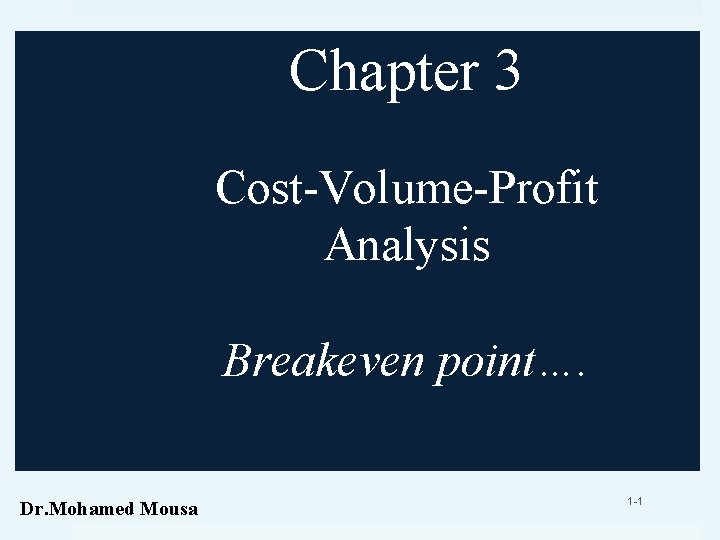 Chapter 3

Cost-Volume-Profit Analysis

Breakeven point….

Dr.Mohamed Mousa

1-1